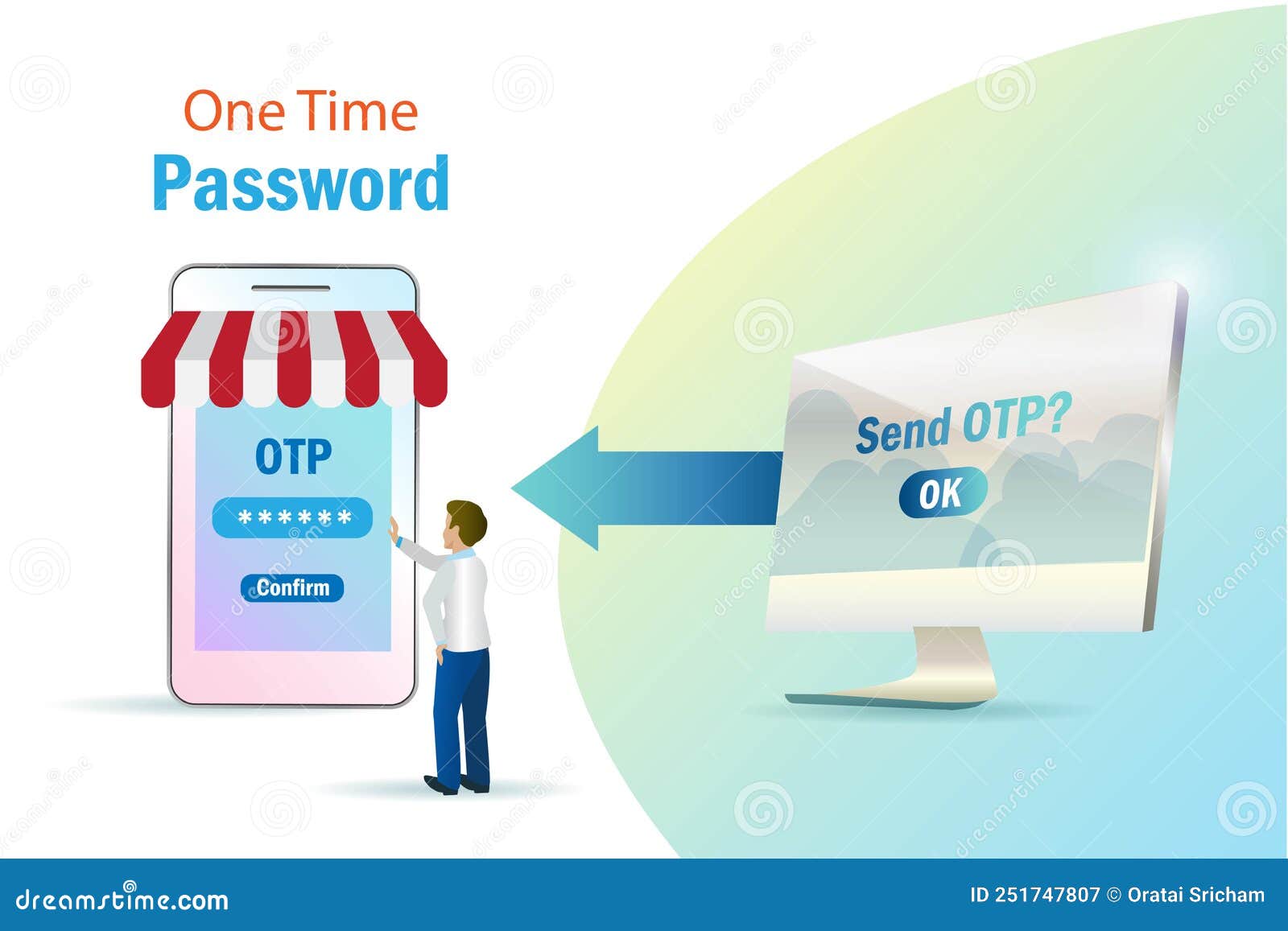 One Time
Password

OTP
******
Confirm

Send OTP?
OK

dreamstime.com

ID 251747807 © Oratai Sricham